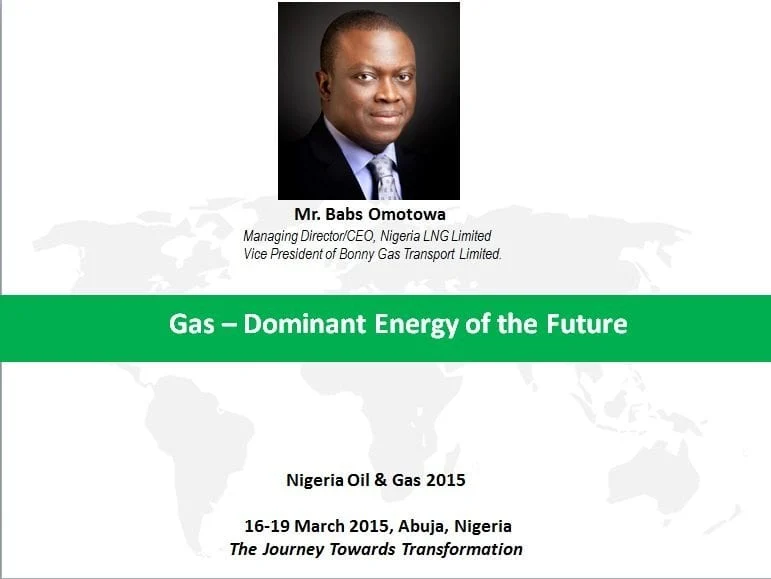 Mr. Babs Omotowa
Managing Director/CEO, Nigeria LNG Limited
Vice President of Bonny Gas Transport Limited.

Gas – Dominant Energy of the Future

Nigeria Oil & Gas 2015

16-19 March 2015, Abuja, Nigeria
The Journey Towards Transformation